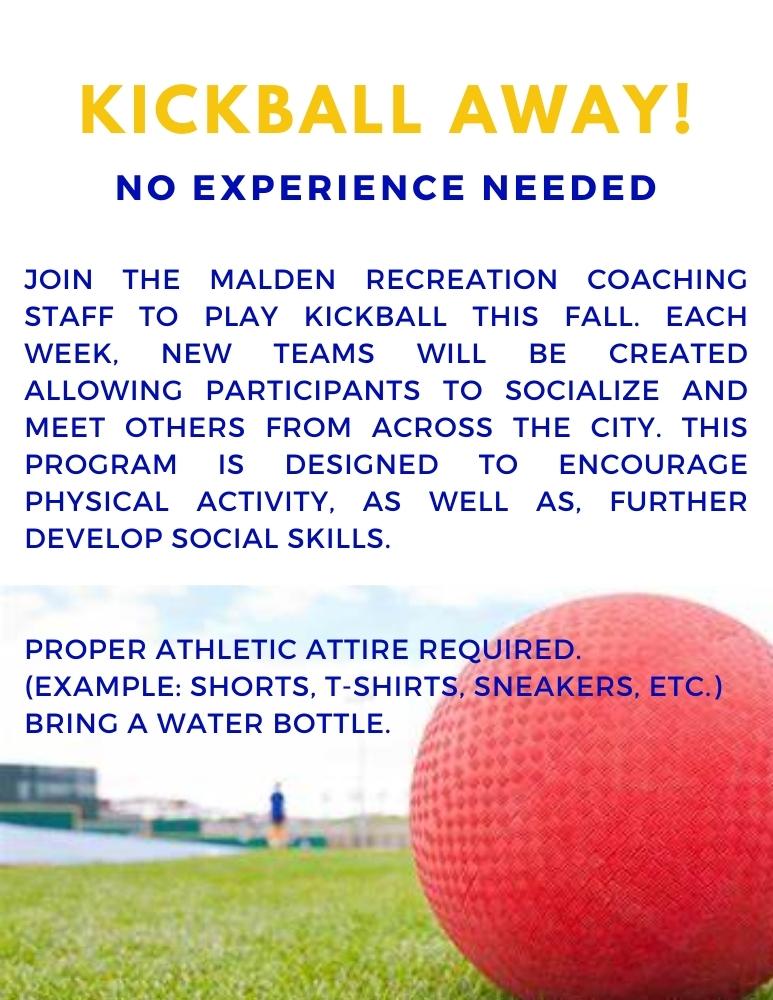 KICKBALL AWAY!

NO EXPERIENCE NEEDED

JOIN THE MALDEN RECREATION COACHING STAFF TO PLAY KICKBALL THIS FALL. EACH WEEK, NEW TEAMS WILL BE CREATED ALLOWING PARTICIPANTS TO SOCIALIZE AND MEET OTHERS FROM ACROSS THE CITY. THIS PROGRAM IS DESIGNED TO ENCOURAGE PHYSICAL ACTIVITY, AS WELL AS, FURTHER DEVELOP SOCIAL SKILLS.

PROPER ATHLETIC ATTIRE REQUIRED.
(EXAMPLE: SHORTS, T-SHIRTS, SNEAKERS, ETC.)
BRING A WATER BOTTLE.